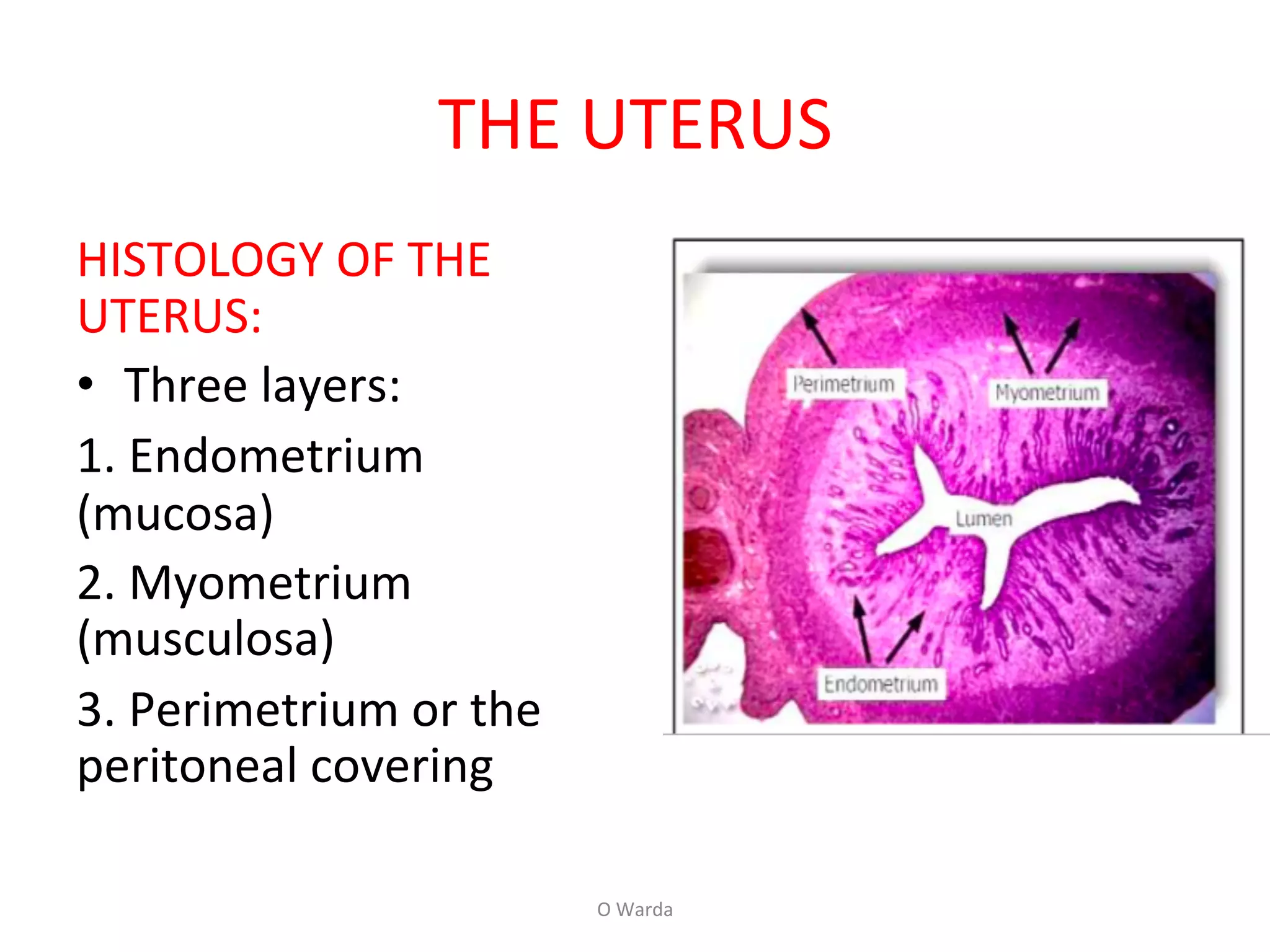 THE UTERUS

HISTOLOGY OF THE UTERUS:

• Three layers:

1. Endometrium (mucosa)

2. Myometrium (musculosa)

3. Perimetrium or the peritoneal covering

Perimetrium
Myometrium
Lumen
Endometrium

O Warda